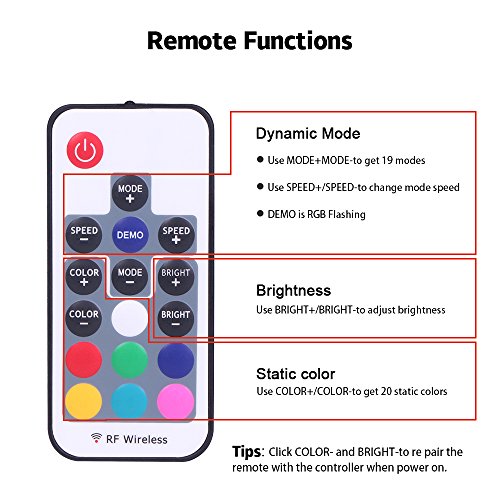 Remote Functions

MODE
+

SPEED
−

DEMO

SPEED
+

COLOR
+

MODE
−

BRIGHT
+

COLOR
−

BRIGHT
−

RF Wireless

Dynamic Mode

● Use MODE+MODE-to get 19 modes

● Use SPEED+/SPEED-to change mode speed

● DEMO is RGB Flashing

Brightness
Use BRIGHT+/BRIGHT-to adjust brightness

Static color
Use COLOR+/COLOR-to get 20 static colors

Tips: Click COLOR- and BRIGHT-to re pair the remote with the controller when power on.